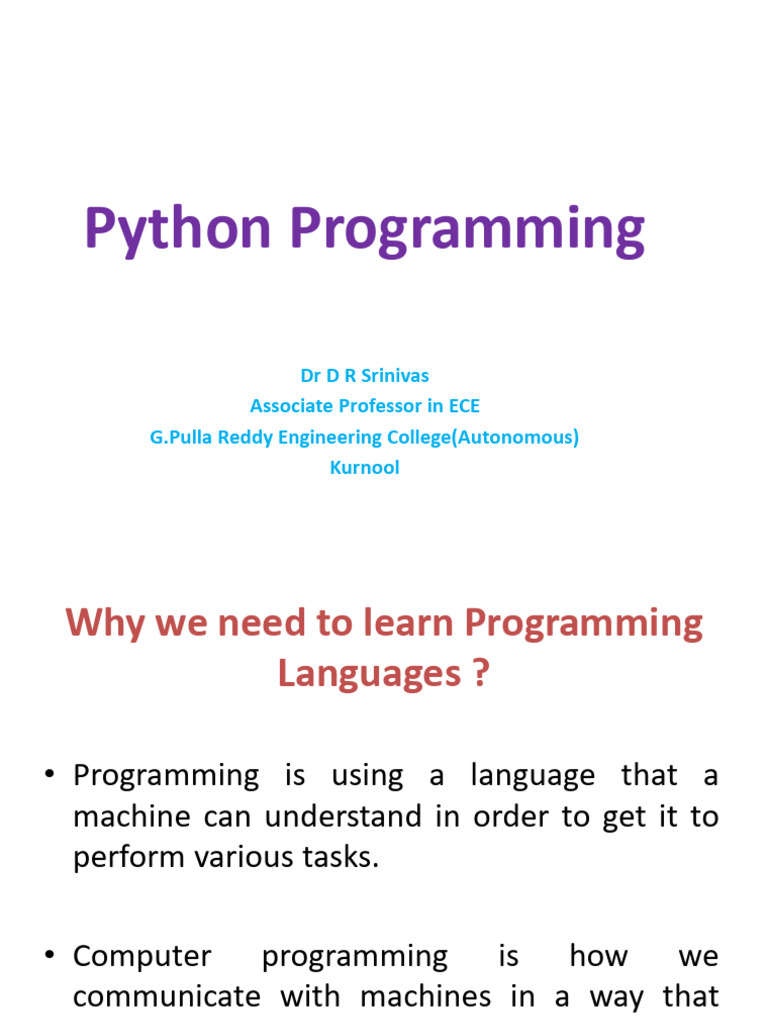 Python Programming

Dr D R Srinivas
Associate Professor in ECE
G.Pulla Reddy Engineering College(Autonomous)
Kurnool

Why we need to learn Programming Languages ?

• Programming is using a language that a machine can understand in order to get it to perform various tasks.

• Computer programming is how we communicate with machines in a way that